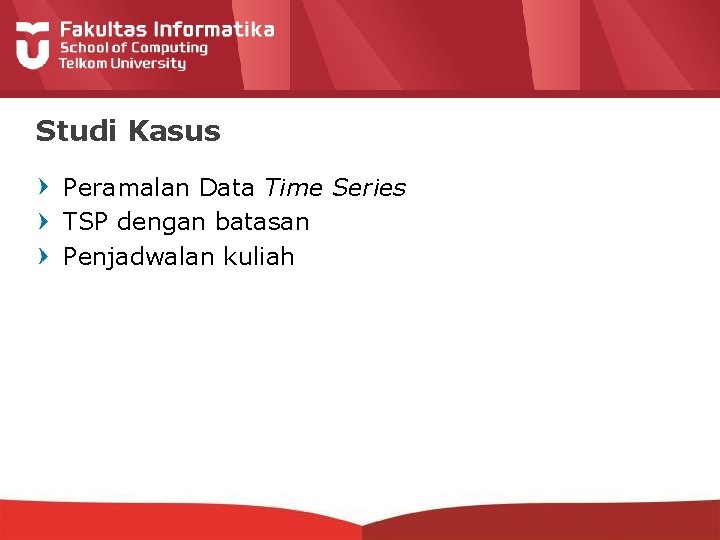 Fakultas Informatika
School of Computing
Telkom University

Studi Kasus

Peramalan Data Time Series
TSP dengan batasan
Penjadwalan kuliah